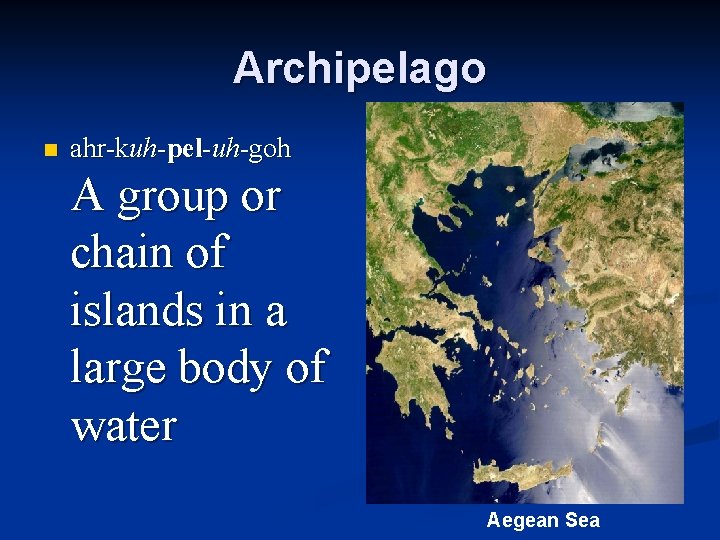 Archipelago

ahr-kuh-pel-uh-goh
A group or chain of islands in a large body of water

Aegean Sea